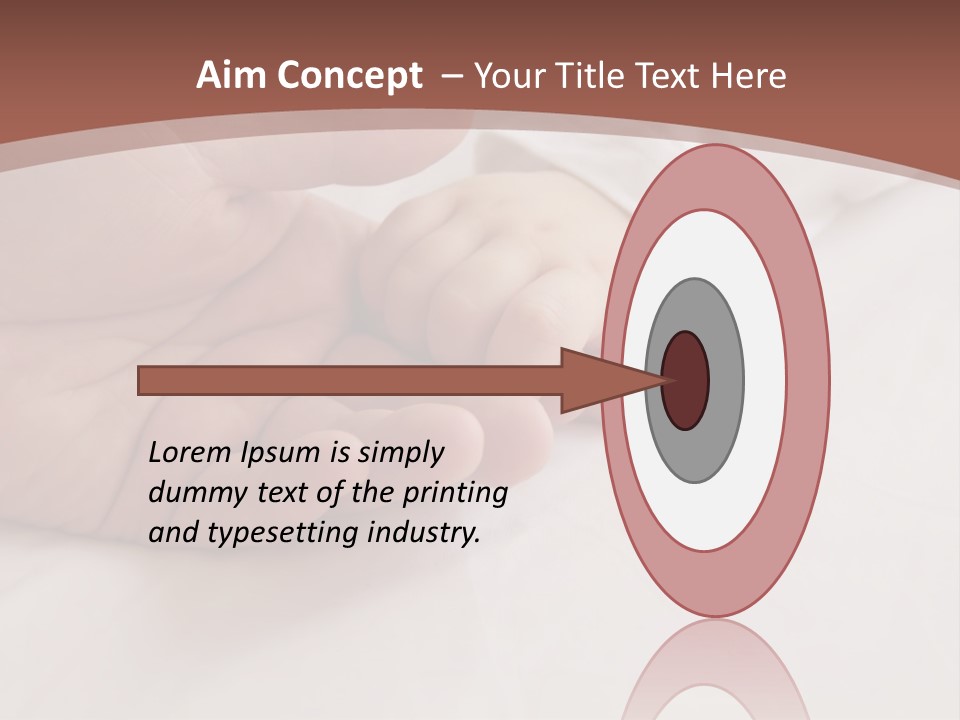 Aim Concept – Your Title Text Here

Lorem Ipsum is simply dummy text of the printing and typesetting industry.